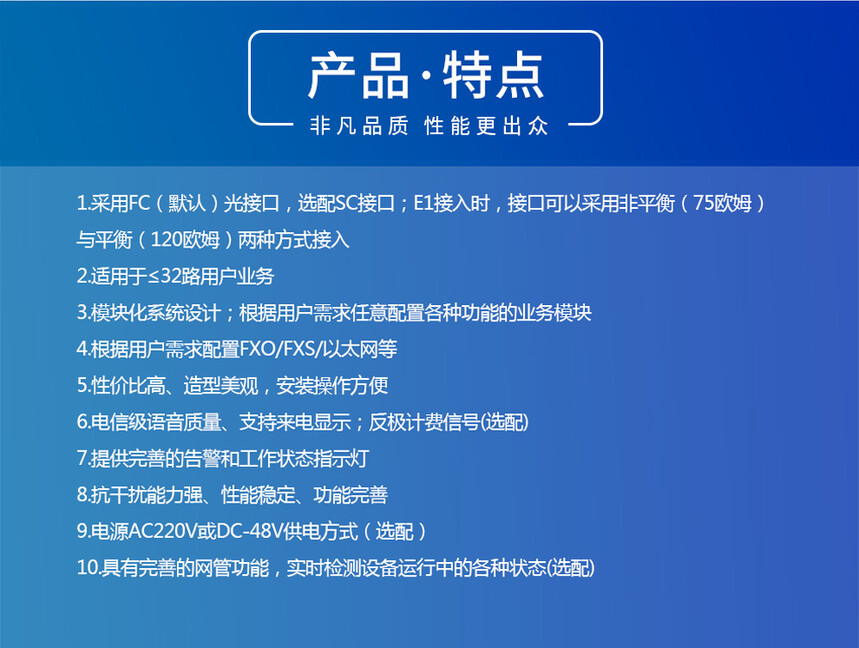 产品·特点
非凡品质 性能更出众

1.采用FC（默认）光接口，选配SC接口；E1接入时，接口可以采用非平衡（75欧姆）与平衡（120欧姆）两种方式接入

2.适用于≤32路用户业务

3.模块化系统设计；根据用户需求任意配置各种功能的业务模块

4.根据用户需求配置FXO/FXS/以太网等

5.性价比高、造型美观，安装操作方便

6.电信级语音质量、支持来电显示；反极计费信号(选配)

7.提供完善的告警和工作状态指示灯

8.抗干扰能力强、性能稳定、功能完善

9.电源AC220V或DC-48V供电方式（选配）

10.具有完善的网管功能，实时检测设备运行中的各种状态(选配)